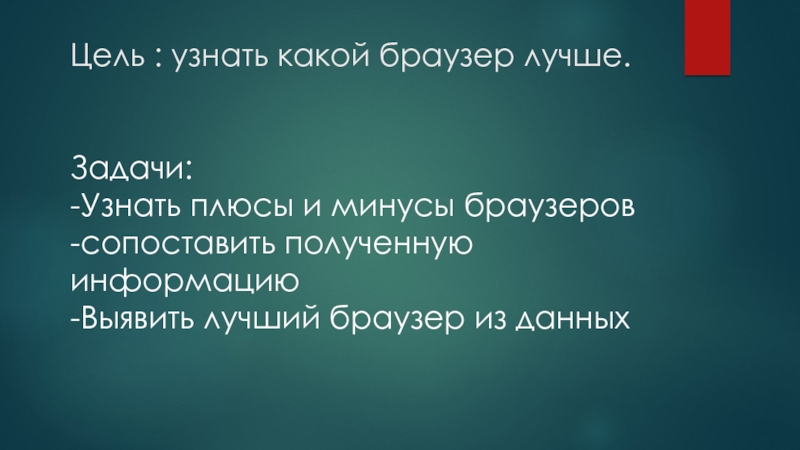 Цель : узнать какой браузер лучше.

Задачи:
-Узнать плюсы и минусы браузеров
-сопоставить полученную информацию
-Выявить лучший браузер из данных